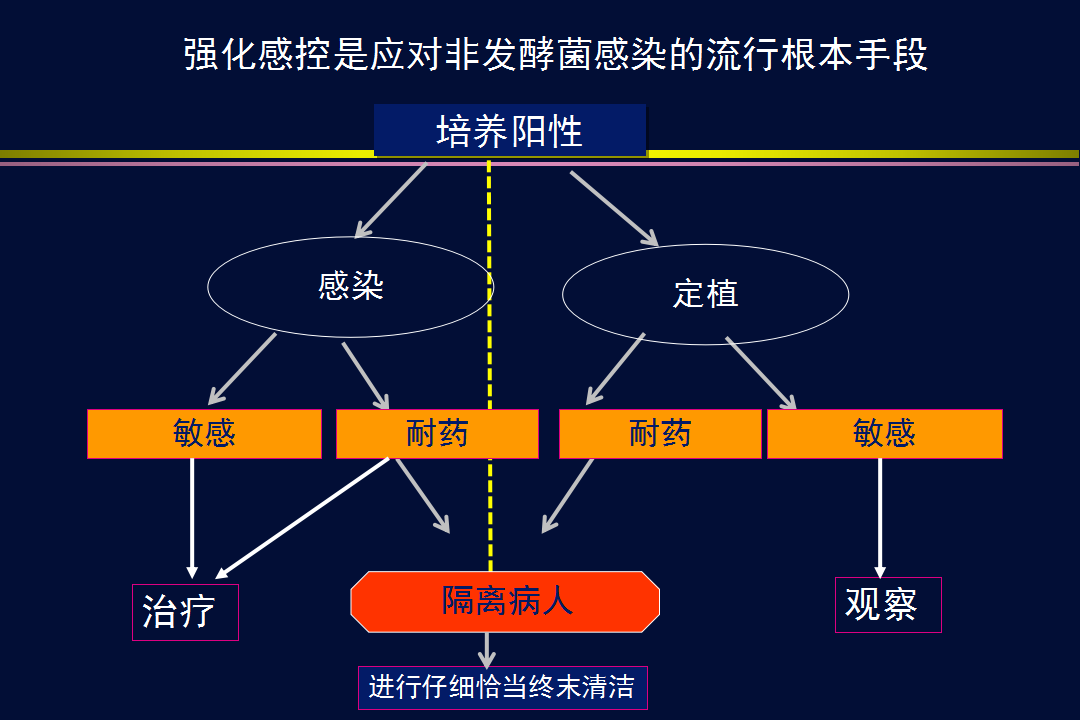 强化感控是应对非发酵菌感染的流行根本手段

培养阳性

感染

定植

敏感

耐药

耐药

敏感

治疗

隔离病人

观察

进行仔细恰当终末清洁